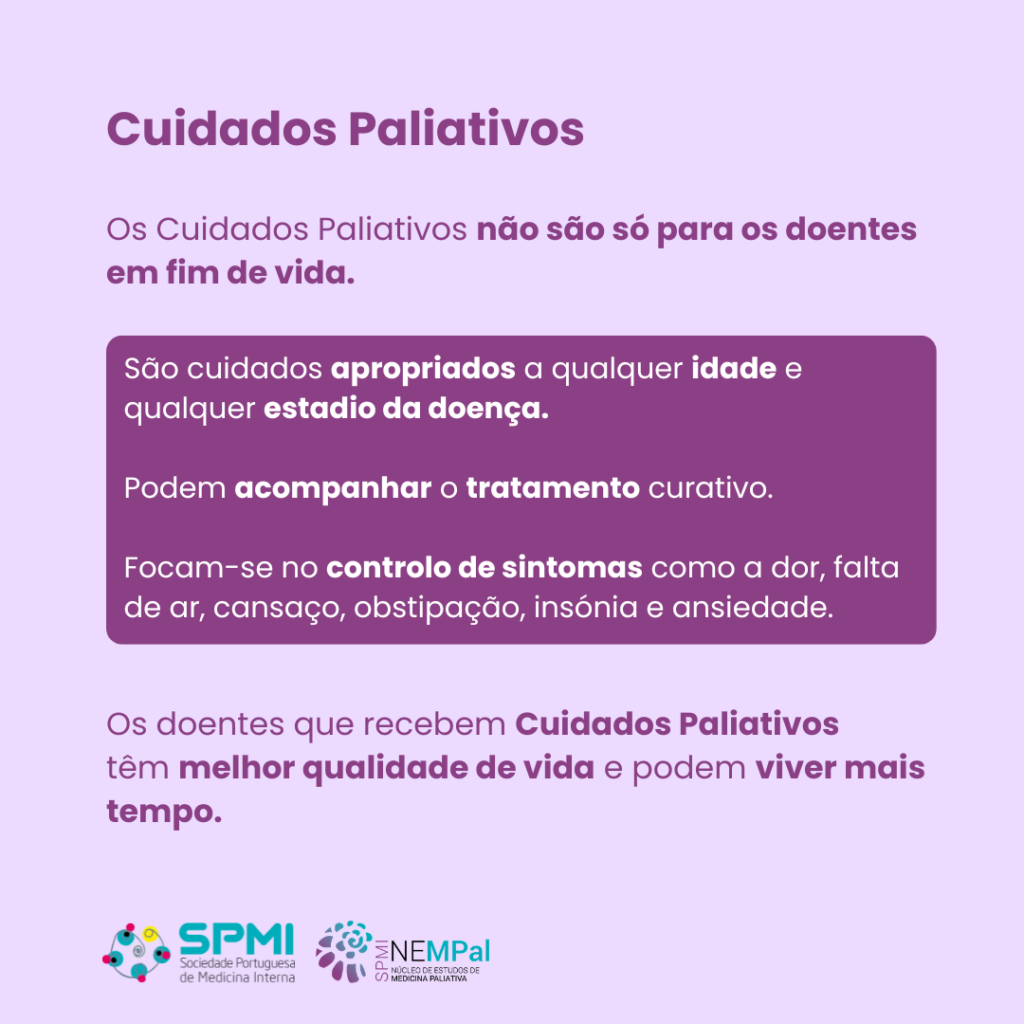 Cuidados Paliativos

Os Cuidados Paliativos não são só para os doentes em fim de vida.

São cuidados apropriados a qualquer idade e qualquer estadio da doença.

Podem acompanhar o tratamento curativo.

Focam-se no controlo de sintomas como a dor, falta de ar, cansaço, obstipação, insónia e ansiedade.

Os doentes que recebem Cuidados Paliativos têm melhor qualidade de vida e podem viver mais tempo.

SPMI Sociedade Portuguesa de Medicina Interna

SPMI NEMPal NÚCLEO DE ESTUDOS DE MEDICINA PALIATIVA